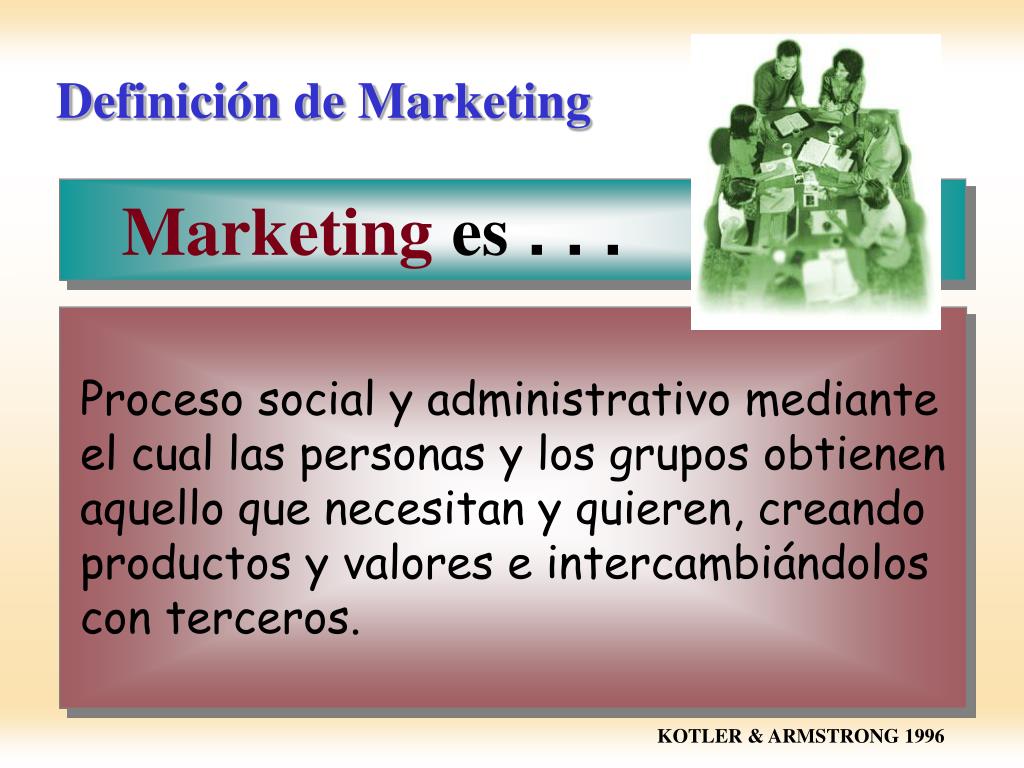 Definición de Marketing

Marketing es . . .

Proceso social y administrativo mediante el cual las personas y los grupos obtienen aquello que necesitan y quieren, creando productos y valores e intercambiándolos con terceros.

KOTLER & ARMSTRONG 1996